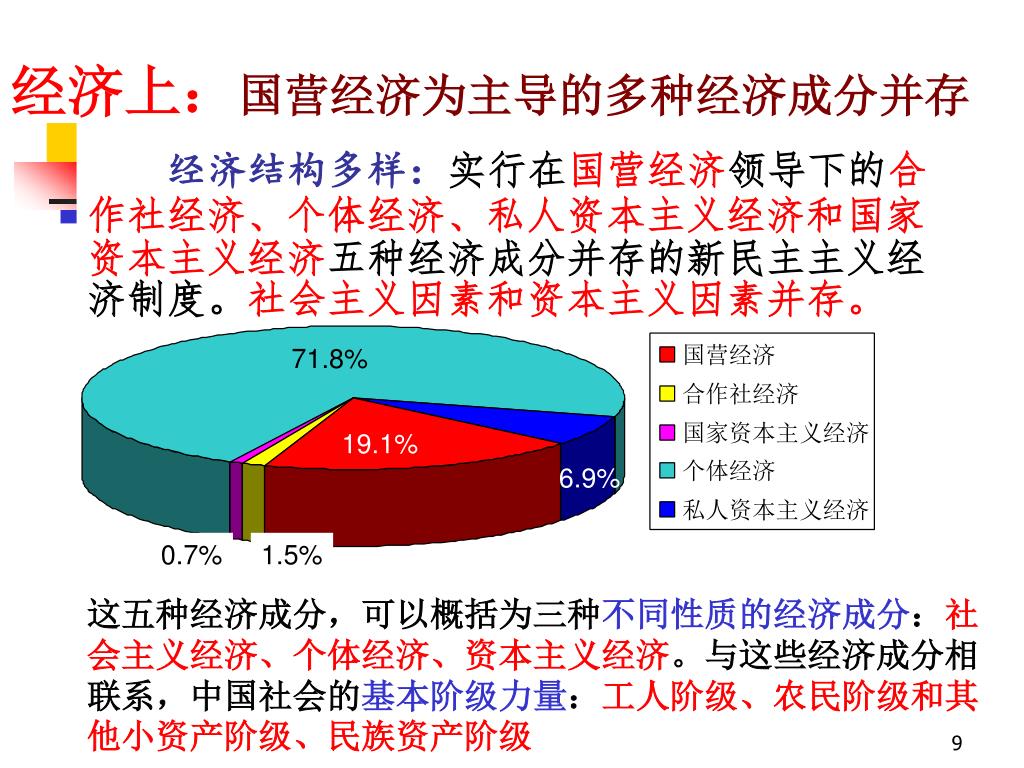 经济上：国营经济为主导的多种经济成分并存

经济结构多样：实行在国营经济领导下的合作社经济、个体经济、私人资本主义经济和国家资本主义经济五种经济成分并存的新民主主义经济制度。社会主义因素和资本主义因素并存。

71.8%
19.1%
6.9%
0.7%
1.5%

国营经济
合作社经济
国家资本主义经济
个体经济
私人资本主义经济

这五种经济成分，可以概括为三种不同性质的经济成分：社会主义经济、个体经济、资本主义经济。与这些经济成分相联系，中国社会的基本阶级力量：工人阶级、农民阶级和其他小资产阶级、民族资产阶级

9